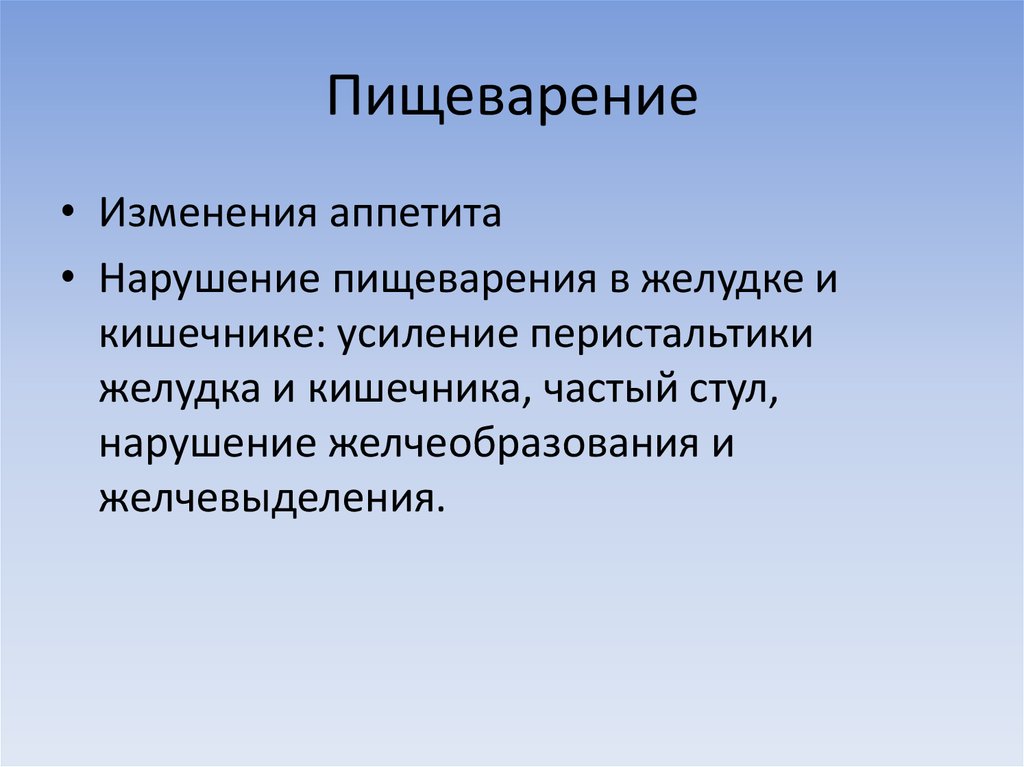 Пищеварение

• Изменения аппетита

• Нарушение пищеварения в желудке и кишечнике: усиление перистальтики желудка и кишечника, частый стул, нарушение желчеобразования и желчевыделения.